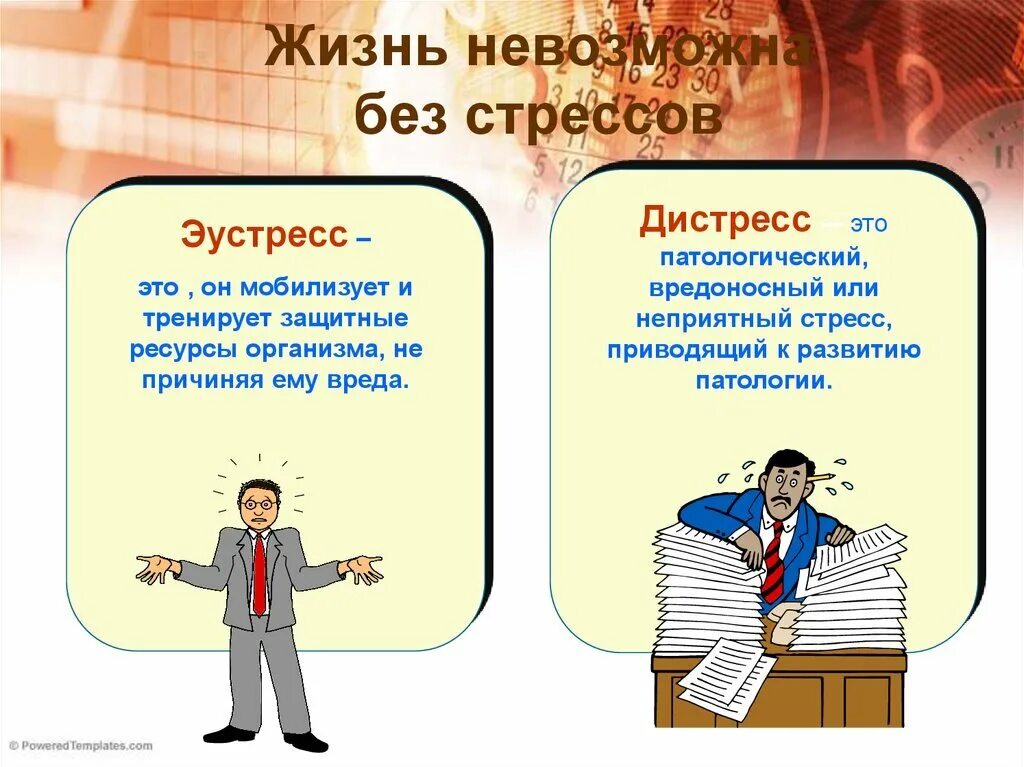 Жизнь невозможна без стрессов

Эустресс –

это , он мобилизует и тренирует защитные ресурсы организма, не причиняя ему вреда.

Дистресс – это патологический, вредоносный или неприятный стресс, приводящий к развитию патологии.

© PoweredTemplates.com